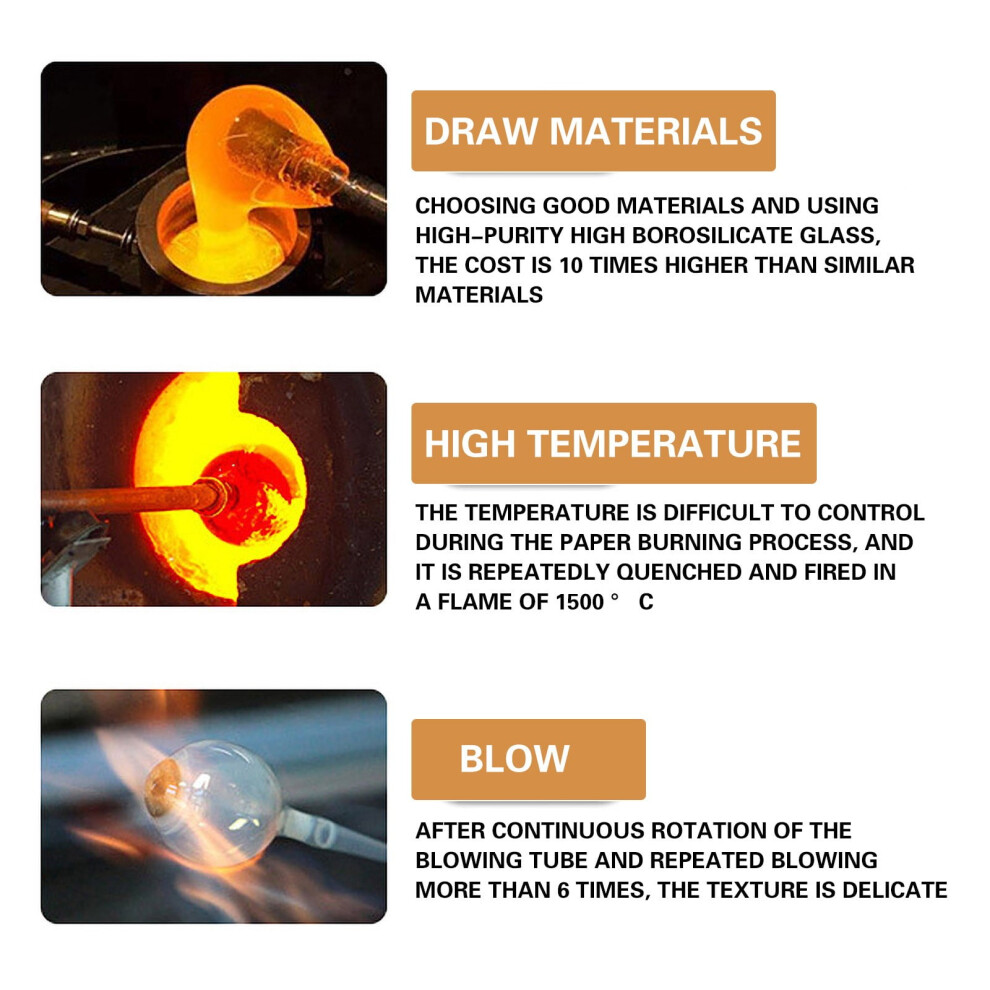 DRAW MATERIALS

CHOOSING GOOD MATERIALS AND USING HIGH-PURITY HIGH BOROSILICATE GLASS, THE COST IS 10 TIMES HIGHER THAN SIMILAR MATERIALS

HIGH TEMPERATURE

THE TEMPERATURE IS DIFFICULT TO CONTROL DURING THE PAPER BURNING PROCESS, AND IT IS REPEATEDLY QUENCHED AND FIRED IN A FLAME OF 1500 ° C

BLOW

AFTER CONTINUOUS ROTATION OF THE BLOWING TUBE AND REPEATED BLOWING MORE THAN 6 TIMES, THE TEXTURE IS DELICATE